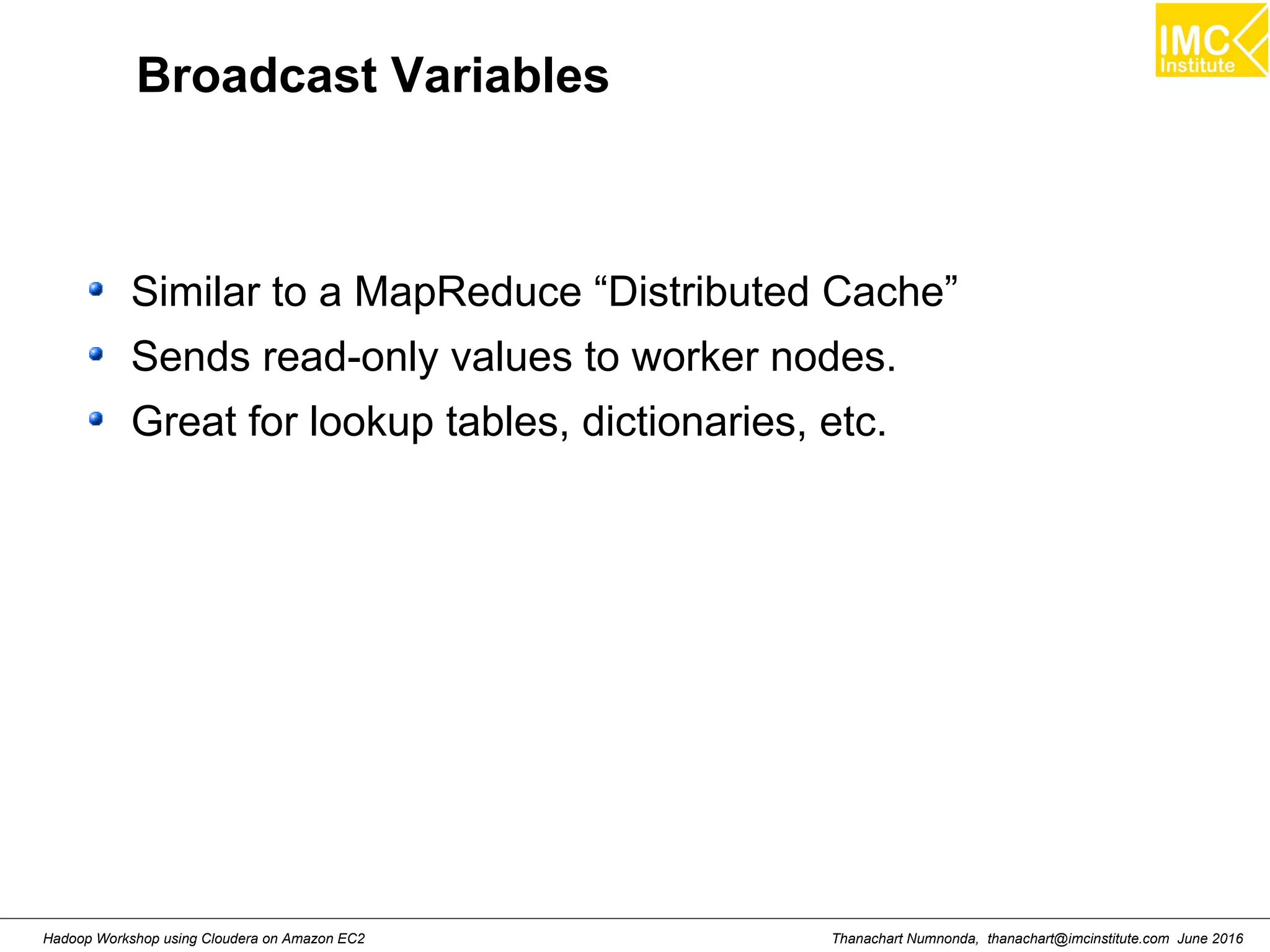 IMC Institute

Broadcast Variables

- Similar to a MapReduce “Distributed Cache”
- Sends read-only values to worker nodes.
- Great for lookup tables, dictionaries, etc.

Hadoop Workshop using Cloudera on Amazon EC2

Thanachart Numnonda, thanachart@imcinstitute.com June 2016